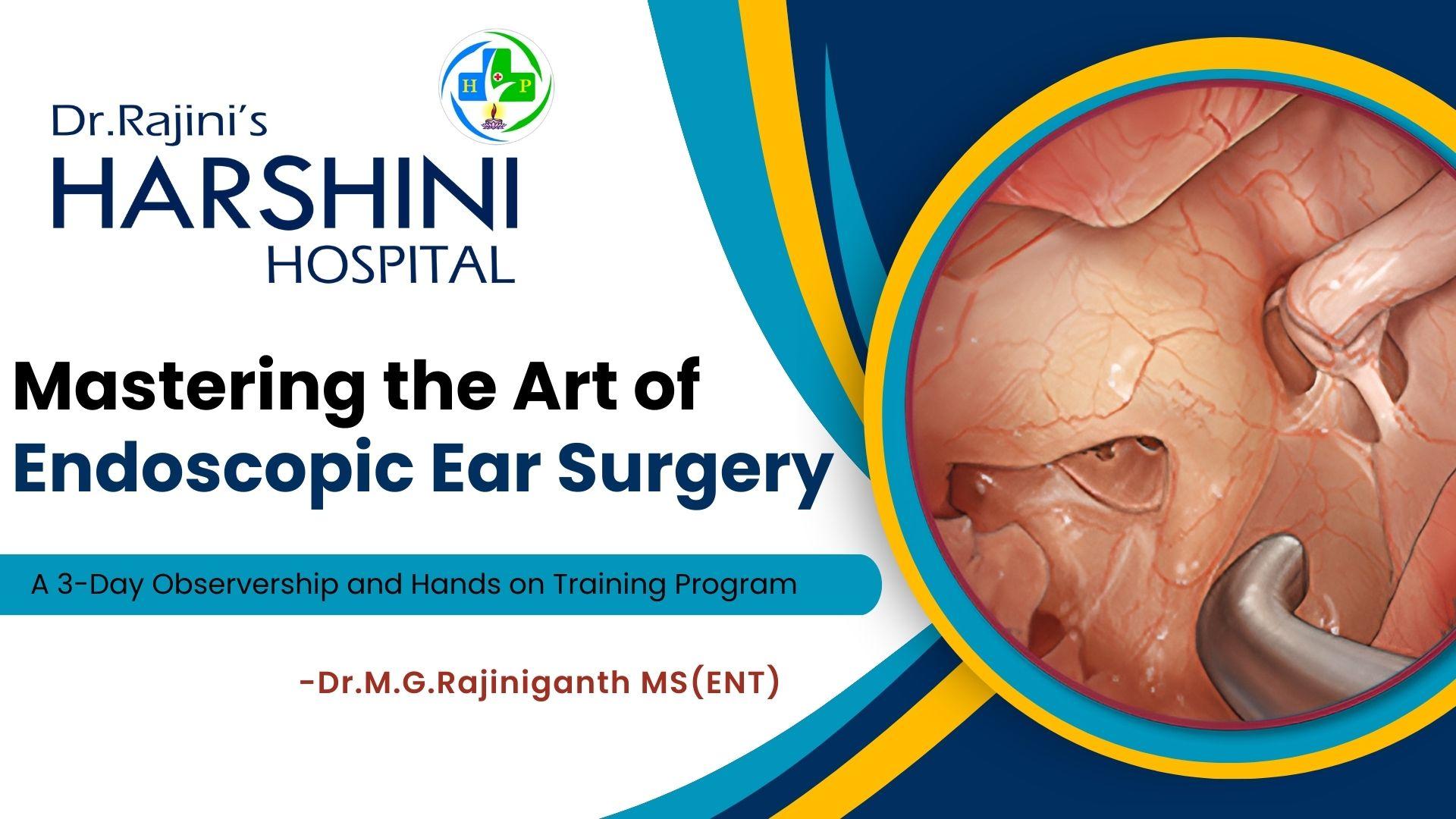 H P

Dr.Rajini's
HARSHINI
HOSPITAL

Mastering the Art of
Endoscopic Ear Surgery

A 3-Day Observership and Hands on Training Program

-Dr.M.G.Rajiniganth MS(ENT)